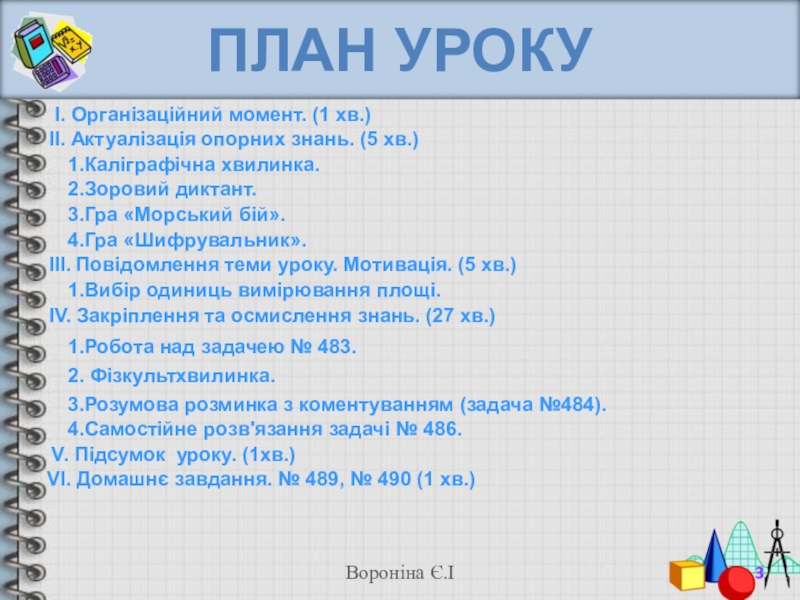 ПЛАН УРОКУ

I. Організаційний момент. (1 хв.)
II. Актуалізація опорних знань. (5 хв.)
1.Каліграфічна хвилинка.
2.Зоровий диктант.
3.Гра «Морський бій».
4.Гра «Шифрувальник».
III. Повідомлення теми уроку. Мотивація. (5 хв.)
1.Вибір одиниць вимірювання площі.
IV. Закріплення та осмислення знань. (27 хв.)
1.Робота над задачею № 483.
2. Фізкультхвилинка.
3.Розумова розминка з коментуванням (задача №484).
4.Самостійне розв'язання задачі № 486.
V. Підсумок уроку. (1хв.)
VI. Домашнє завдання. № 489, № 490 (1 хв.)

Вороніна Є.І

3